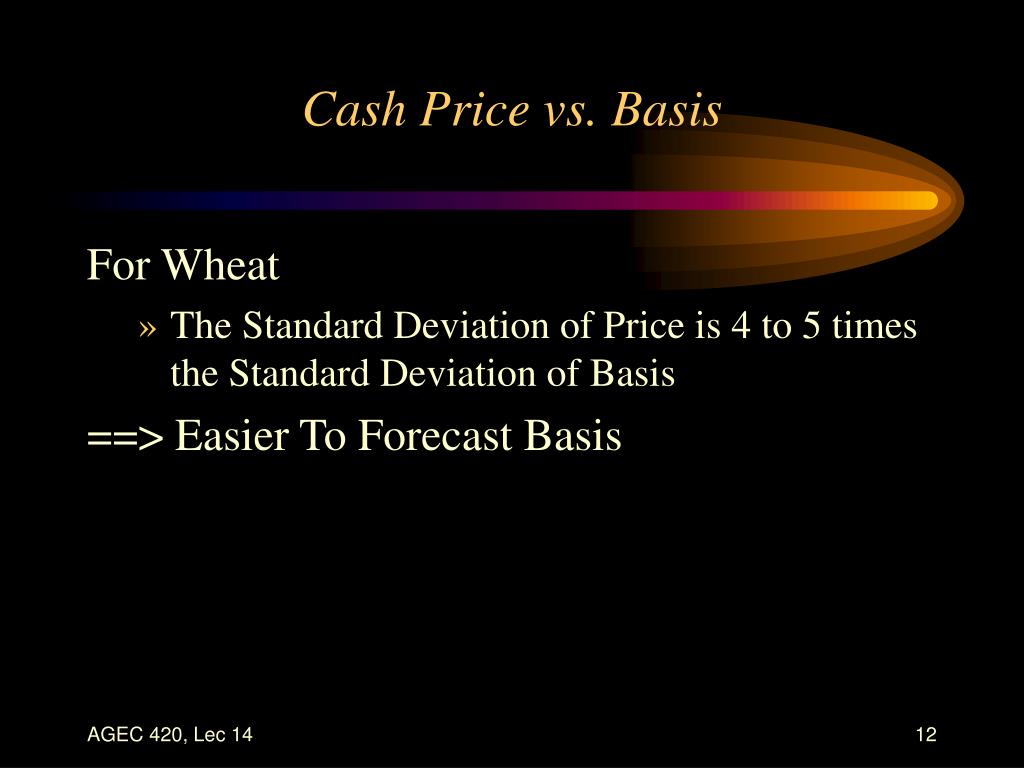 Cash Price vs. Basis

For Wheat

» The Standard Deviation of Price is 4 to 5 times the Standard Deviation of Basis

==> Easier To Forecast Basis

AGEC 420, Lec 14

12